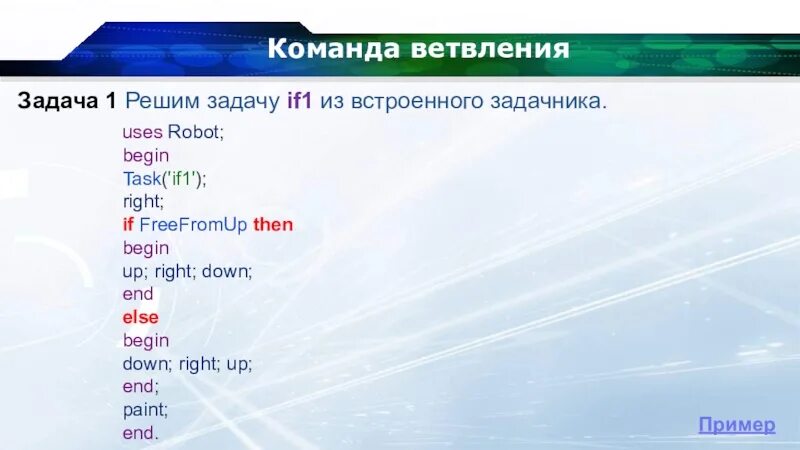 Команда ветвления

Задача 1 Решим задачу if1 из встроенного задачника.

uses Robot;
begin
Task('if1');
right;
if FreeFromUp then
begin
up; right; down;
end
else
begin
down; right; up;
end;
paint;
end.

Пример